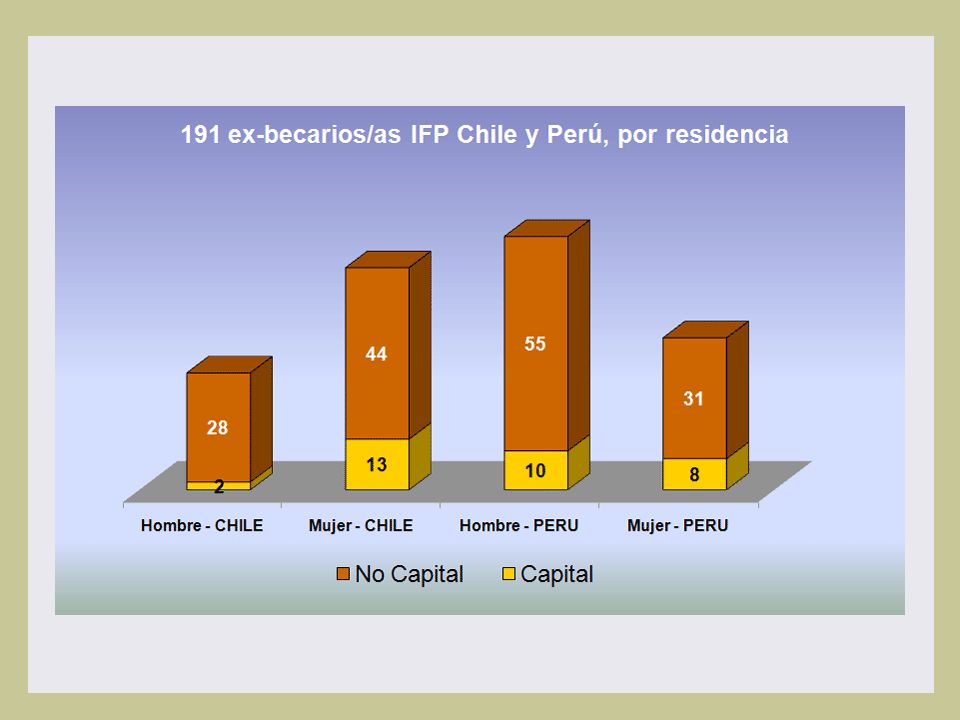 191 ex-becarios/as IFP Chile y Perú, por residencia

28
2
44
13
55
10
31
8

Hombre - CHILE
Mujer - CHILE
Hombre - PERU
Mujer - PERU

No Capital
Capital